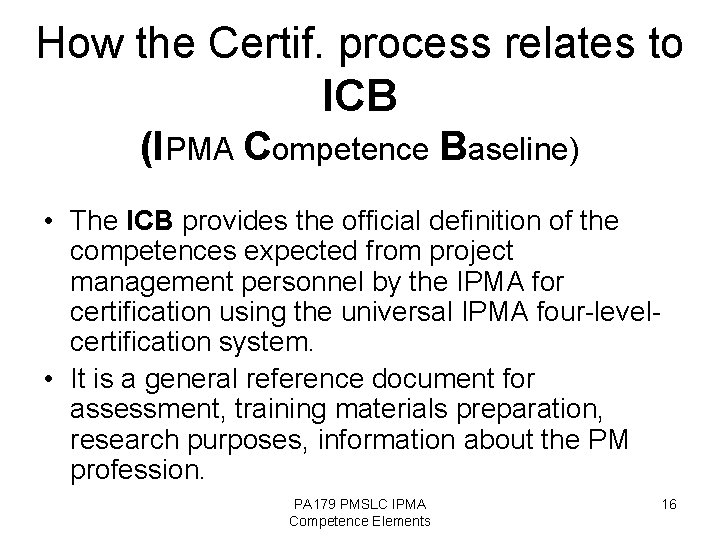 How the Certif. process relates to ICB
(IPMA Competence Baseline)

• The ICB provides the official definition of the competences expected from project management personnel by the IPMA for certification using the universal IPMA four-level-certification system.
• It is a general reference document for assessment, training materials preparation, research purposes, information about the PM profession.

PA179 PMSLC IPMA Competence Elements

16